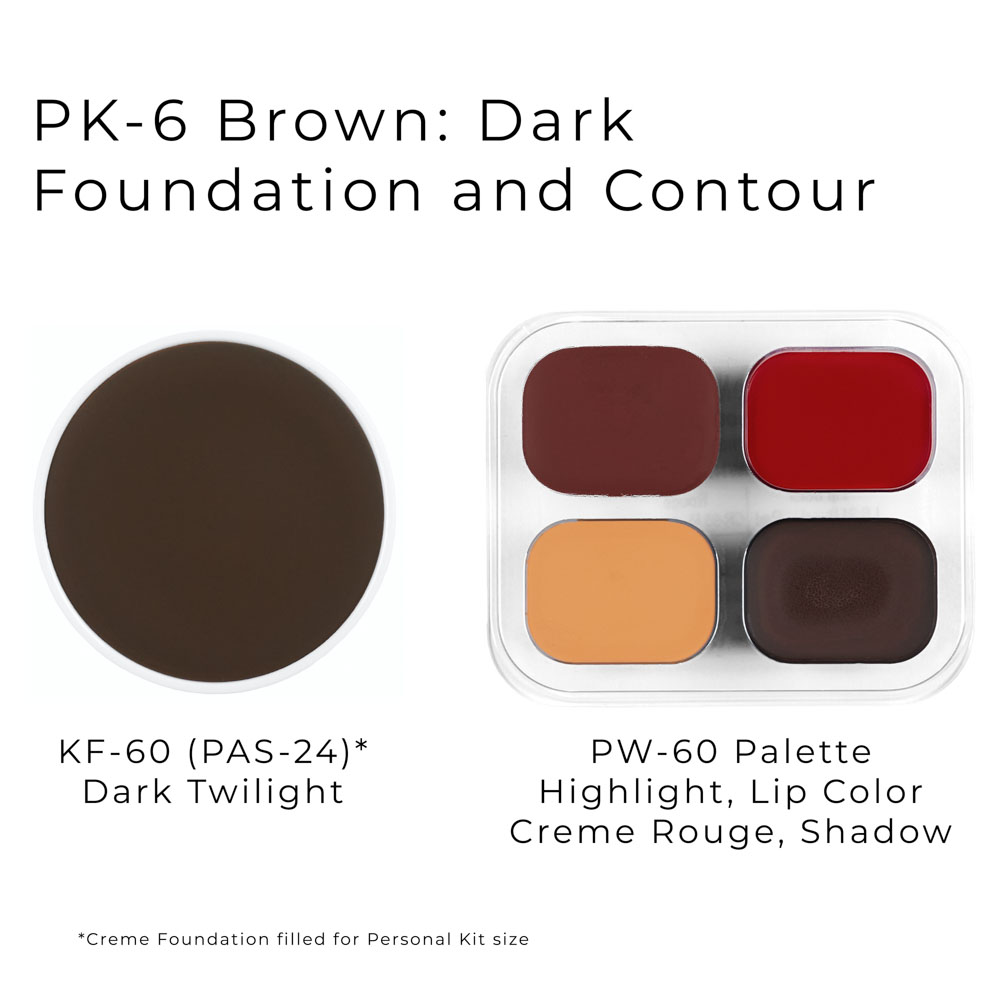 PK-6 Brown: Dark Foundation and Contour

KF-60 (PAS-24)*
Dark Twilight

PW-60 Palette
Highlight, Lip Color
Creme Rouge, Shadow

*Creme Foundation filled for Personal Kit size